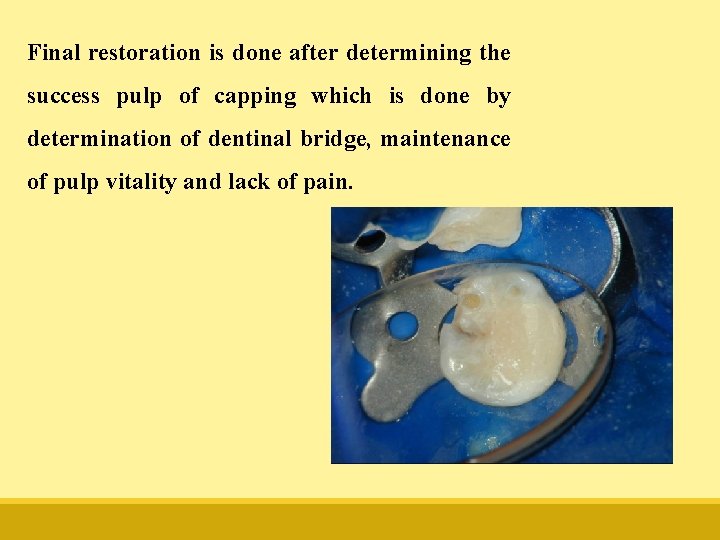 Final restoration is done after determining the success pulp of capping which is done by determination of dentinal bridge, maintenance of pulp vitality and lack of pain.